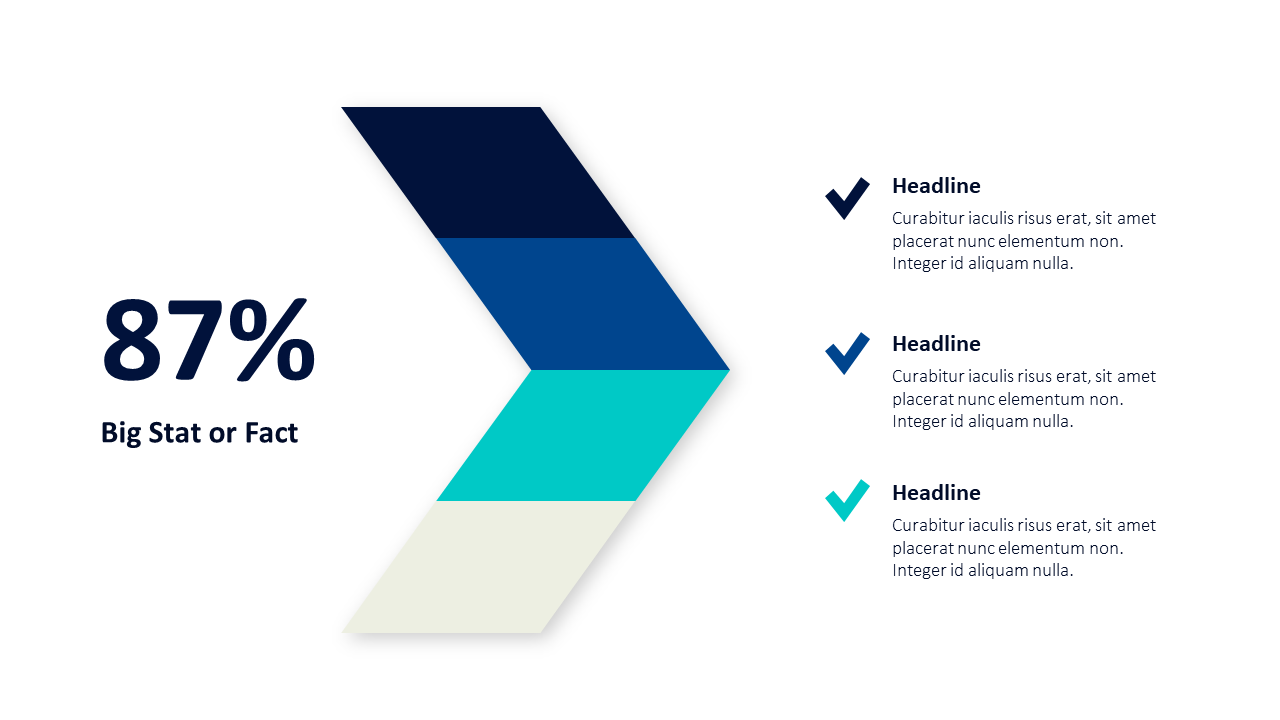 87%

Big Stat or Fact

Headline

Curabitur iaculis risus erat, sit amet placerat nunc elementum non. Integer id aliquam nulla.

Headline

Curabitur iaculis risus erat, sit amet placerat nunc elementum non. Integer id aliquam nulla.

Headline

Curabitur iaculis risus erat, sit amet placerat nunc elementum non. Integer id aliquam nulla.